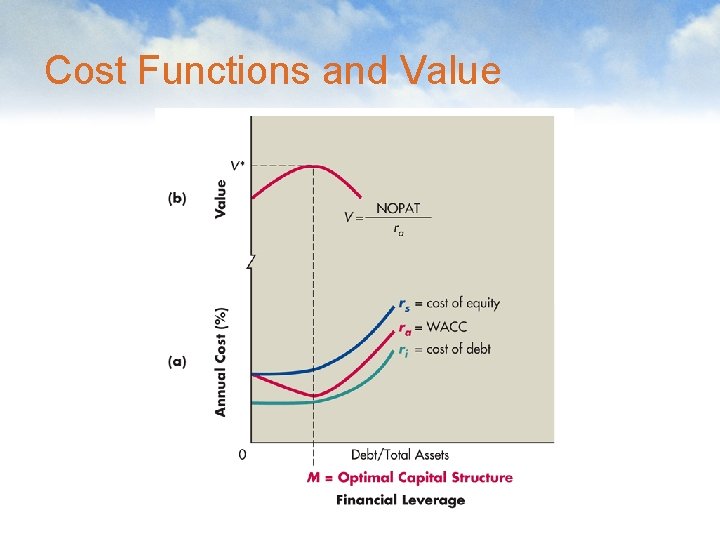 Cost Functions and Value

(b)

Value

$V^*$

$V = \frac{NOPAT}{r_a}$

(a)

Annual Cost (%)

$r_s$ = cost of equity

$r_a$ = WACC

$r_i$ = cost of debt

0

Debt/Total Assets

M = Optimal Capital Structure

Financial Leverage